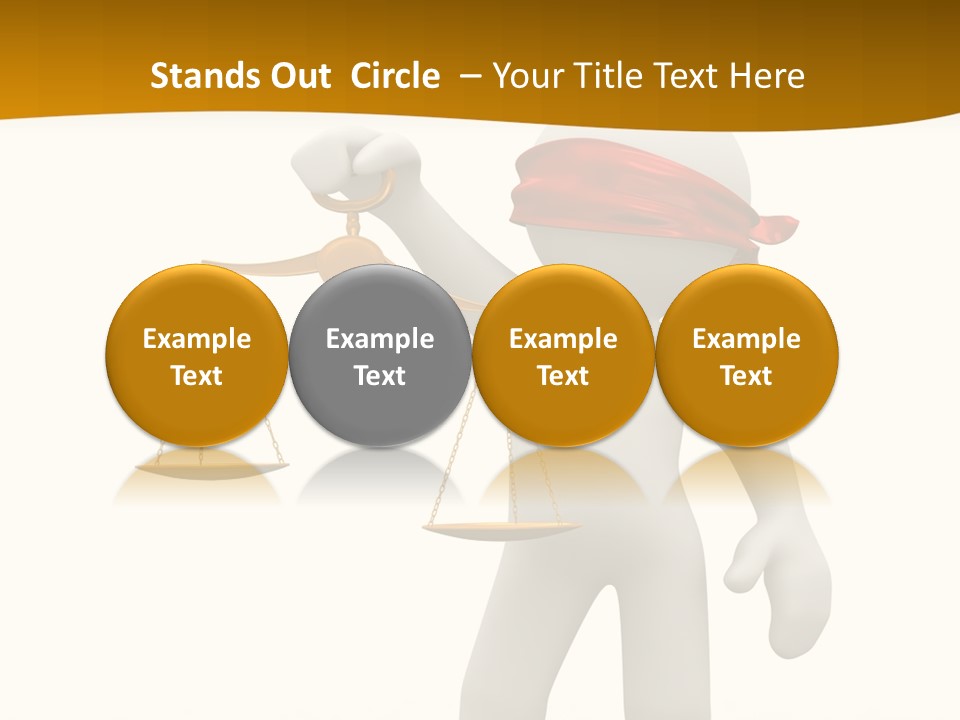 Stands Out Circle – Your Title Text Here

Example Text

Example Text

Example Text

Example Text